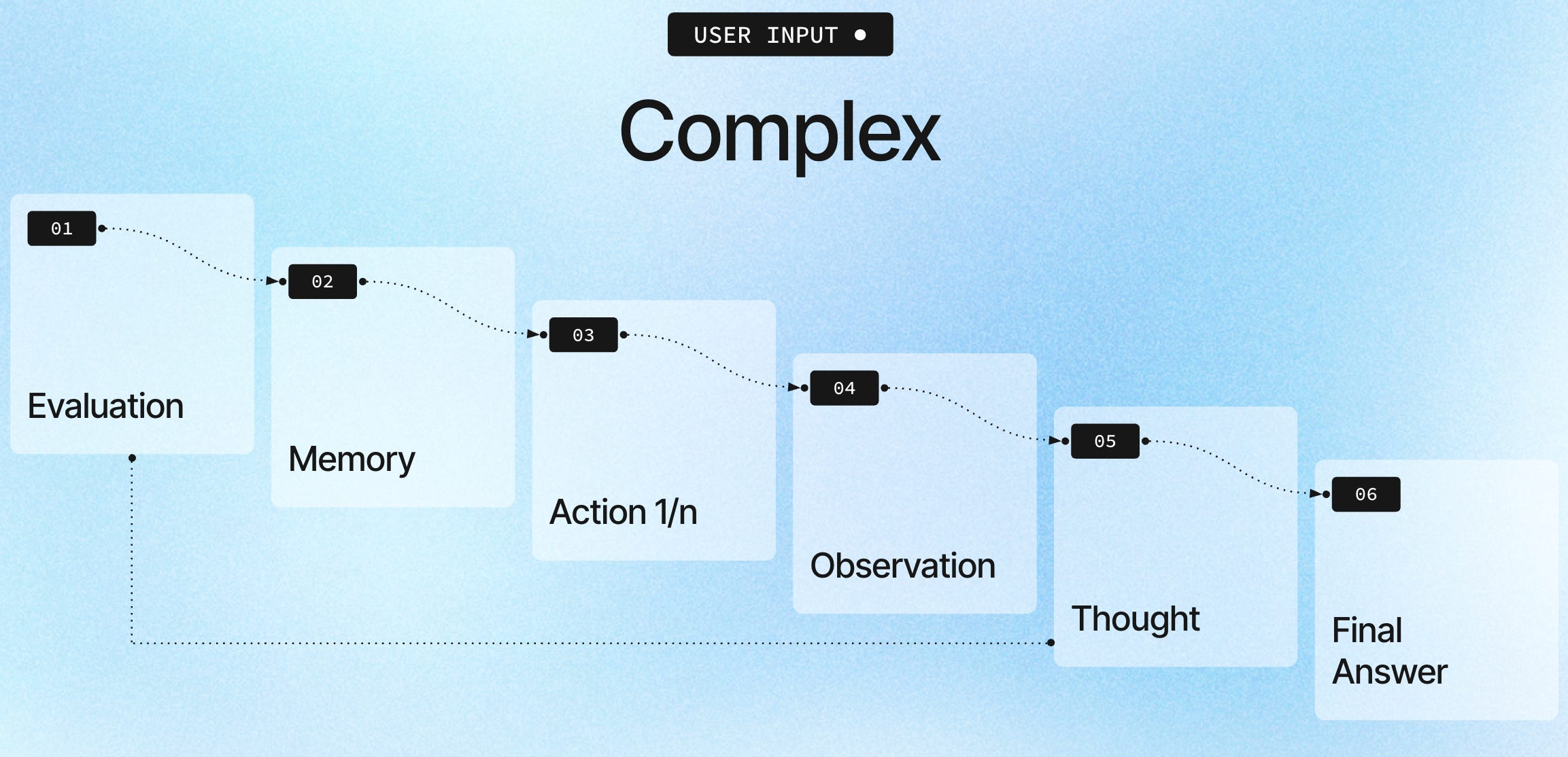 USER INPUT

Complex

01

Evaluation

02

Memory

03

Action 1/n

04

Observation

05

Thought

06

Final Answer